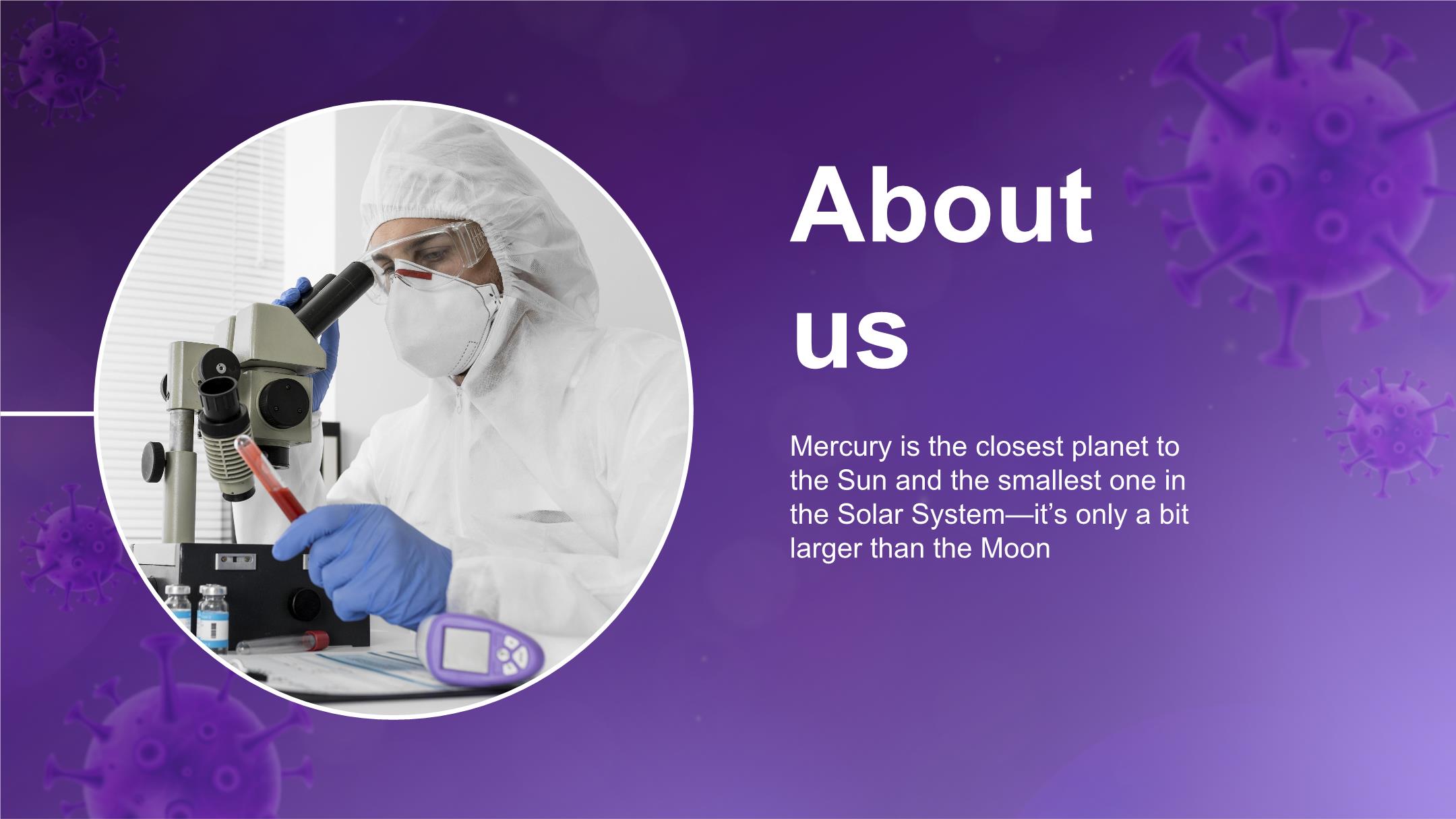 About us

Mercury is the closest planet to the Sun and the smallest one in the Solar System—it's only a bit larger than the Moon